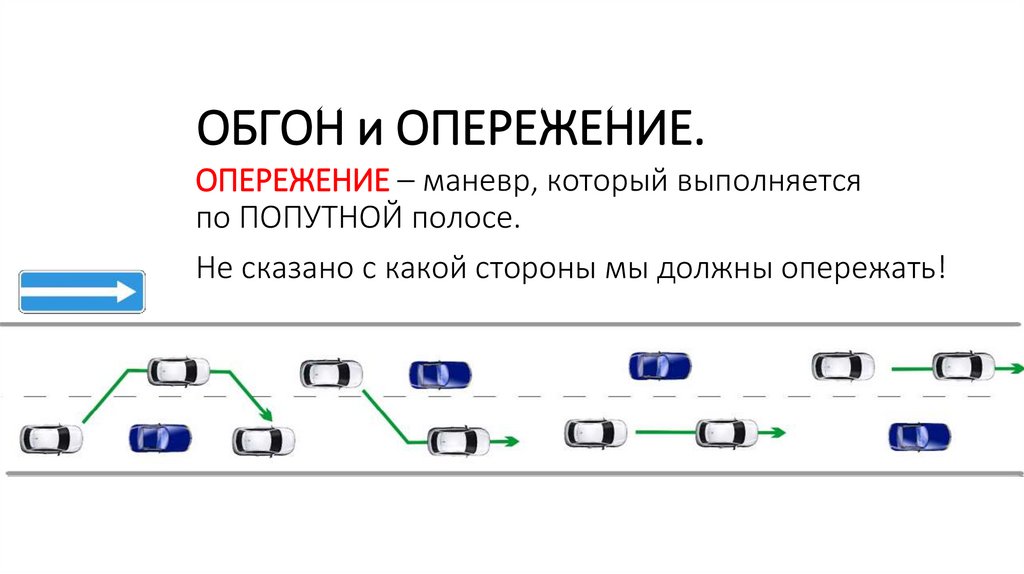 ОБГОН и ОПЕРЕЖЕНИЕ.

ОПЕРЕЖЕНИЕ – маневр, который выполняется по ПОПУТНОЙ полосе.

Не сказано с какой стороны мы должны опережать!